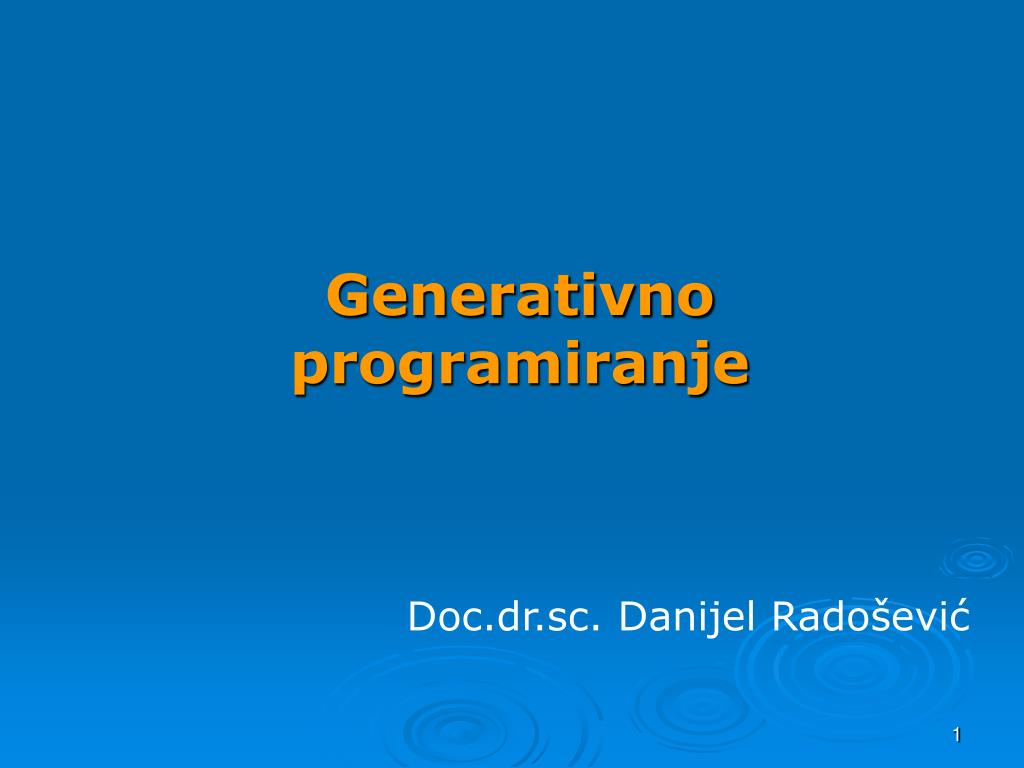 Generativno programiranje

Doc.dr.sc. Danijel Radošević

1